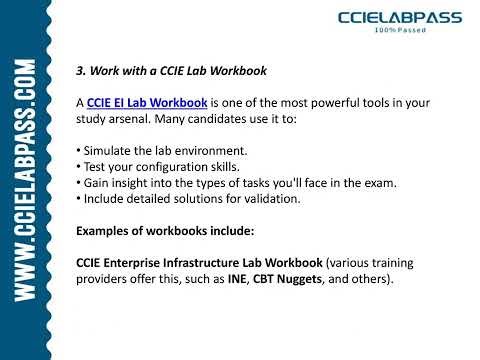 WWW.CCIELABPASS.COM

CCIELABPASS
100% Passed

3. Work with a CCIE Lab Workbook

A CCIE EI Lab Workbook is one of the most powerful tools in your study arsenal. Many candidates use it to:

• Simulate the lab environment.
• Test your configuration skills.
• Gain insight into the types of tasks you'll face in the exam.
• Include detailed solutions for validation.

Examples of workbooks include:

CCIE Enterprise Infrastructure Lab Workbook (various training providers offer this, such as INE, CBT Nuggets, and others).